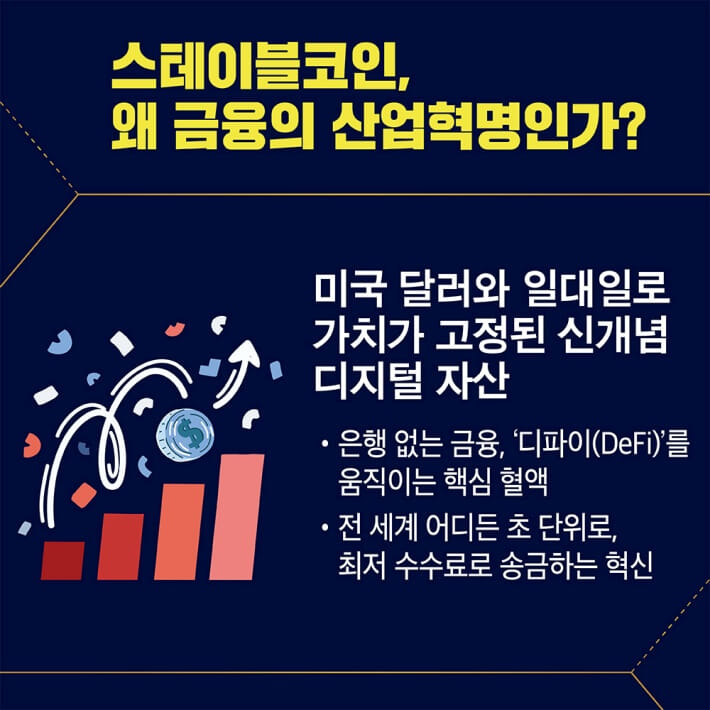 스테이블코인,
왜 금융의 산업혁명인가?

미국 달러와 일대일로 가치가 고정된 신개념 디지털 자산

• 은행 없는 금융, '디파이(DeFi)'를 움직이는 핵심 혈액

• 전 세계 어디든 초 단위로, 최저 수수료로 송금하는 혁신

$